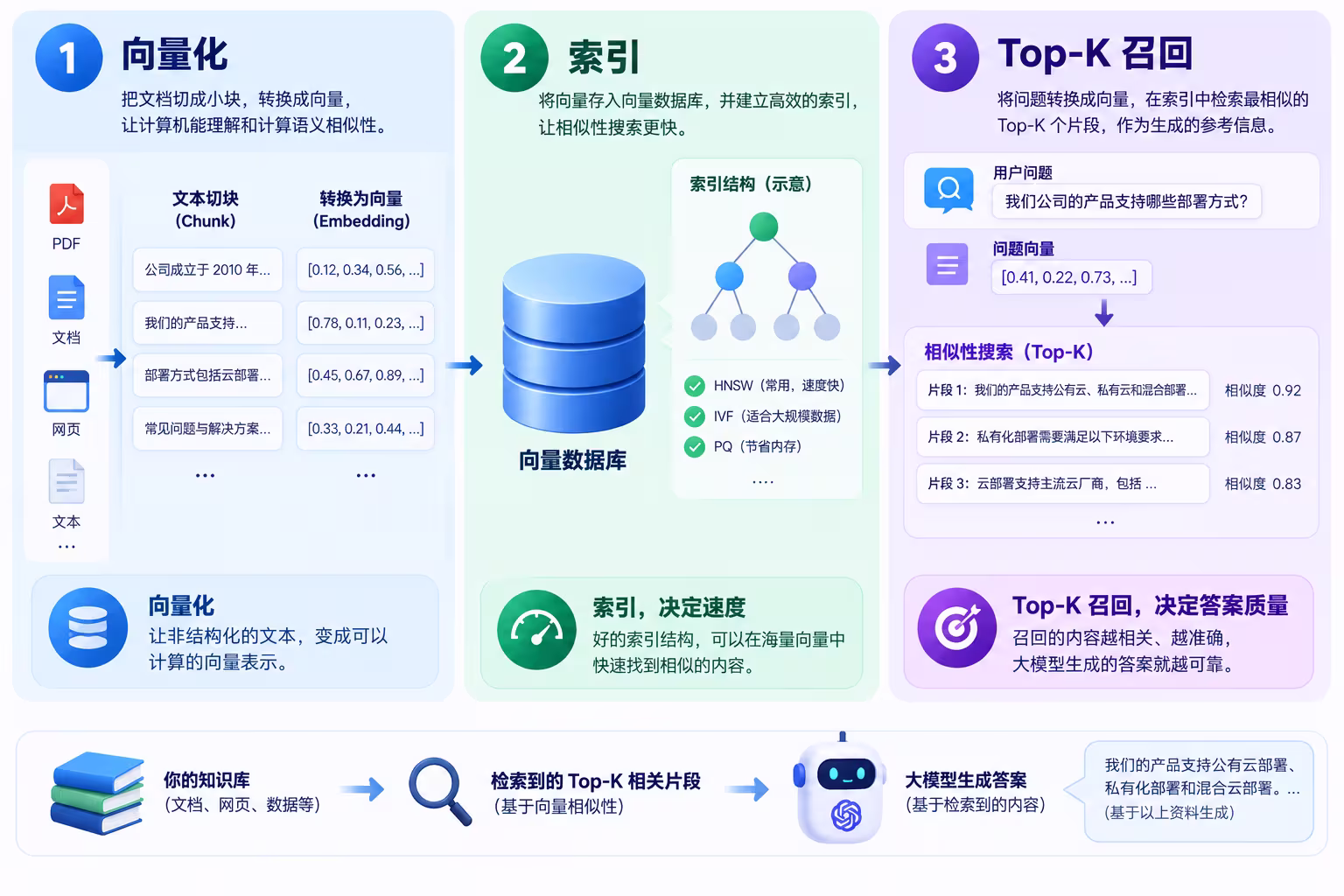 1 向量化

把文档切成小块，转换成向量，让计算机能理解和计算语义相似性。

PDF

文档

网页

文本

…

| 文本切块 (Chunk) | 转换为向量 (Embedding) |
|---|---|
| 公司成立于 2010 年... | [0.12, 0.34, 0.56, ...] |
| 我们的产品支持... | [0.78, 0.11, 0.23, ...] |
| 部署方式包括云部署... | [0.45, 0.67, 0.89, ...] |
| 常见问题与解决方案... | [0.33, 0.21, 0.44, ...] |
| ... | ... |

向量化

让非结构化的文本，变成可以计算的向量表示。

2 索引

将向量存入向量数据库，并建立高效的索引，让相似性搜索更快。

向量数据库

索引结构（示意）

HNSW（常用，速度快）

IVF（适合大规模数据）

PQ（节省内存）

....

索引，决定速度

好的索引结构，可以在海量向量中快速找到相似的内容。

3 Top-K 召回

将问题转换成向量，在索引中检索最相似的 Top-K 个片段，作为生成的参考信息。

用户问题

我们公司的产品支持哪些部署方式？

问题向量

[0.41, 0.22, 0.73, ...]

相似性搜索（Top-K）

片段 1：我们的产品支持公有云、私有云和混合部署... 相似度 0.92

片段 2：私有化部署需要满足以下环境要求... 相似度 0.87

片段 3：云部署支持主流云厂商，包括 ... 相似度 0.83

...

Top-K 召回，决定答案质量

召回的内容越相关、越准确，大模型生成的答案就越可靠。

你的知识库
（文档、网页、数据等）

检索到的 Top-K 相关片段
（基于向量相似性）

大模型生成答案
（基于检索到的内容）

我们的产品支持公有云部署、私有化部署和混合云部署。...
（基于以上资料生成）